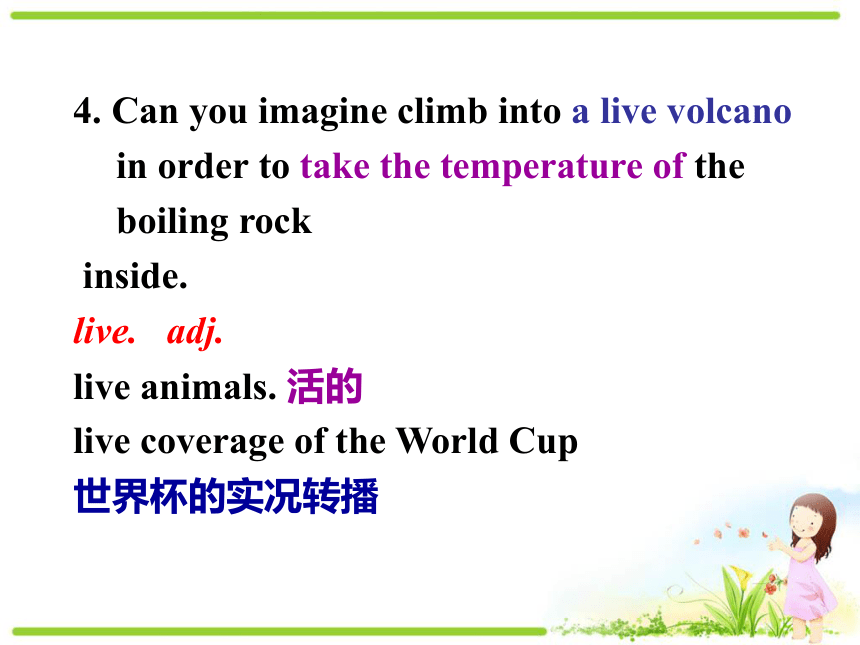 4. Can you imagine climb into a live volcano in order to take the temperature of the boiling rock inside.

live. adj.

live animals. 活的

live coverage of the World Cup

世界杯的实况转播